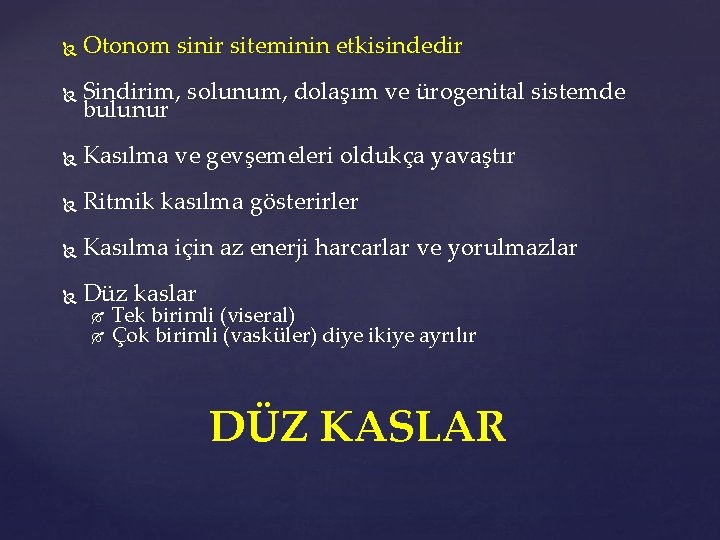 Otonom sinir siteminin etkisindedir

Sindirim, solunum, dolaşım ve ürogenital sistemde bulunur

Kasılma ve gevşemeleri oldukça yavaştır

Ritmik kasılma gösterirler

Kasılma için az enerji harcarlar ve yorulmazlar

Düz kaslar
Tek birimli (viseral)
Çok birimli (vasküler) diye ikiye ayrılır

DÜZ KASLAR